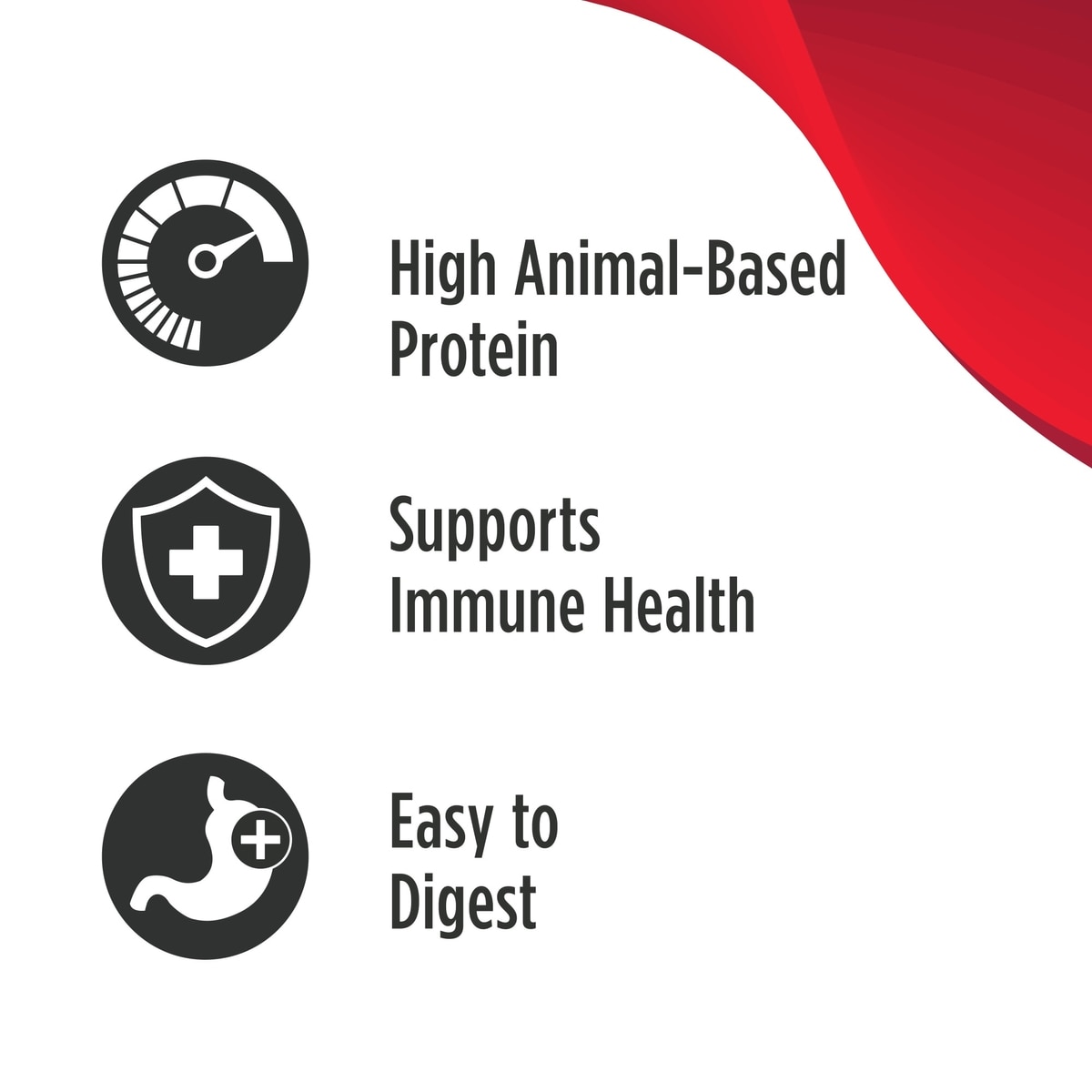 High Animal-Based Protein

Supports Immune Health

Easy to Digest